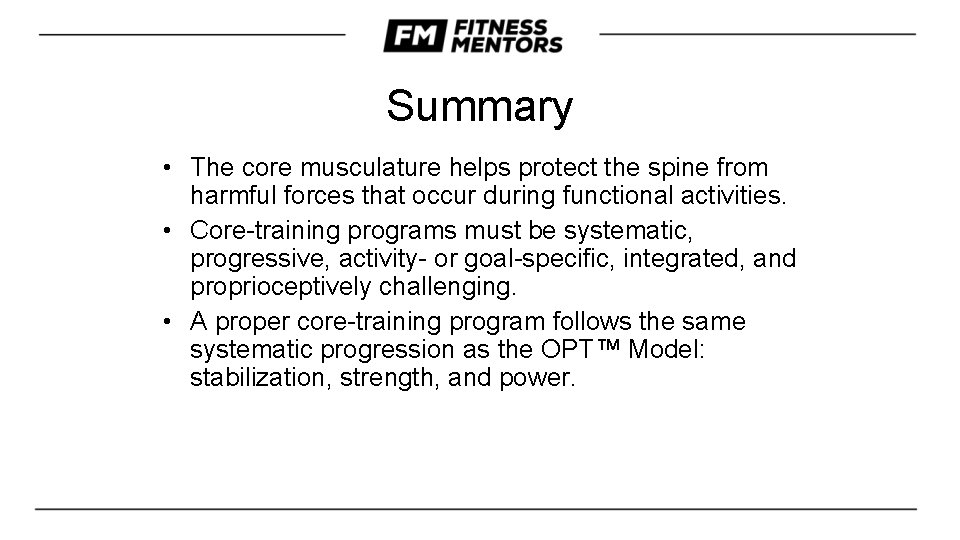 FM FITNESS MENTORS

Summary

• The core musculature helps protect the spine from harmful forces that occur during functional activities.
• Core-training programs must be systematic, progressive, activity- or goal-specific, integrated, and proprioceptively challenging.
• A proper core-training program follows the same systematic progression as the OPT™ Model: stabilization, strength, and power.